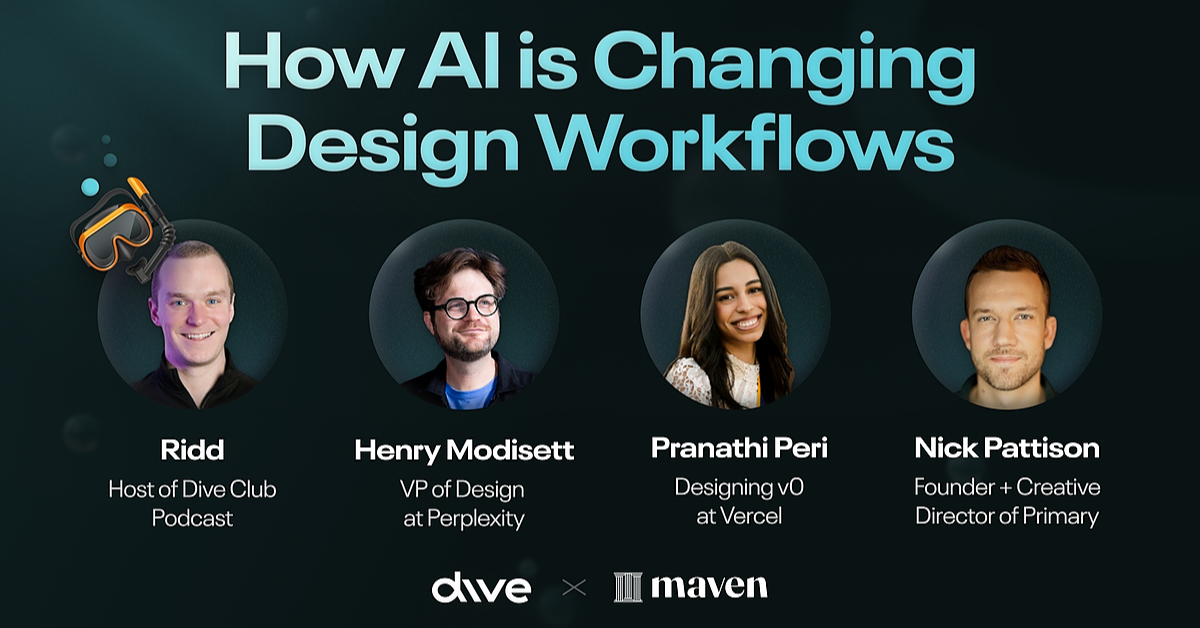 How AI is Changing Design Workflows

Ridd
Host of Dive Club Podcast

Henry Modisett
VP of Design at Perplexity

Pranathi Peri
Designing v0 at Vercel

Nick Pattison
Founder + Creative Director of Primary

dive × maven